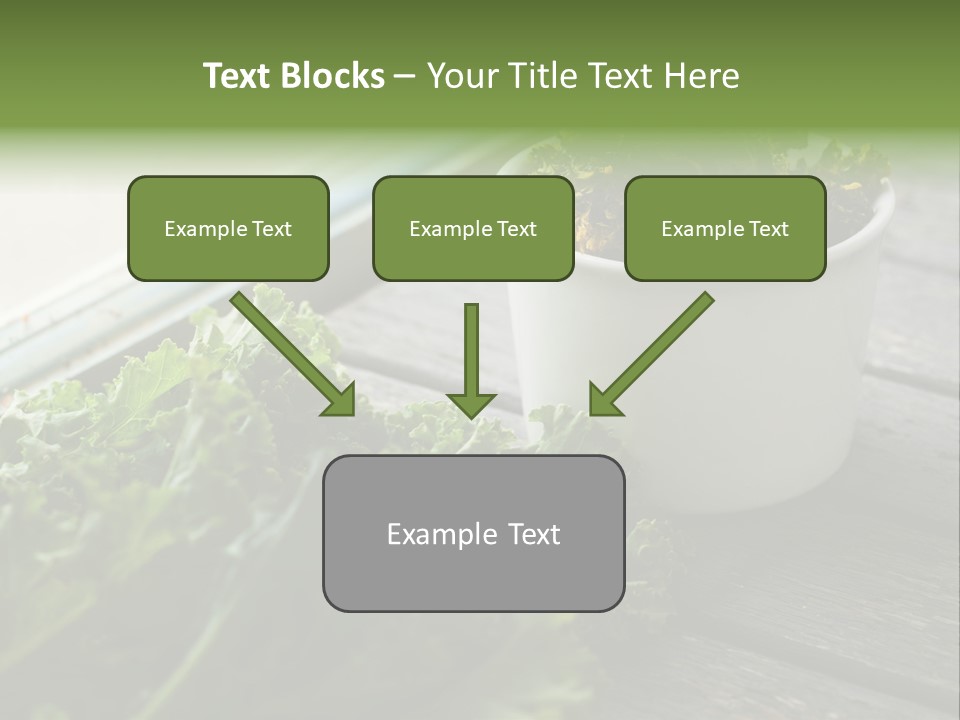 Text Blocks – Your Title Text Here

Example Text

Example Text

Example Text

Example Text